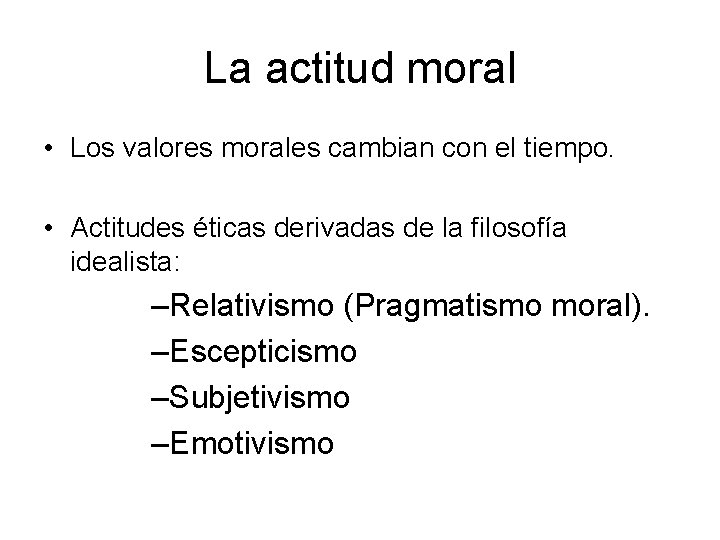 La actitud moral

• Los valores morales cambian con el tiempo.

• Actitudes éticas derivadas de la filosofía idealista:

–Relativismo (Pragmatismo moral).
–Escepticismo
–Subjetivismo
–Emotivismo